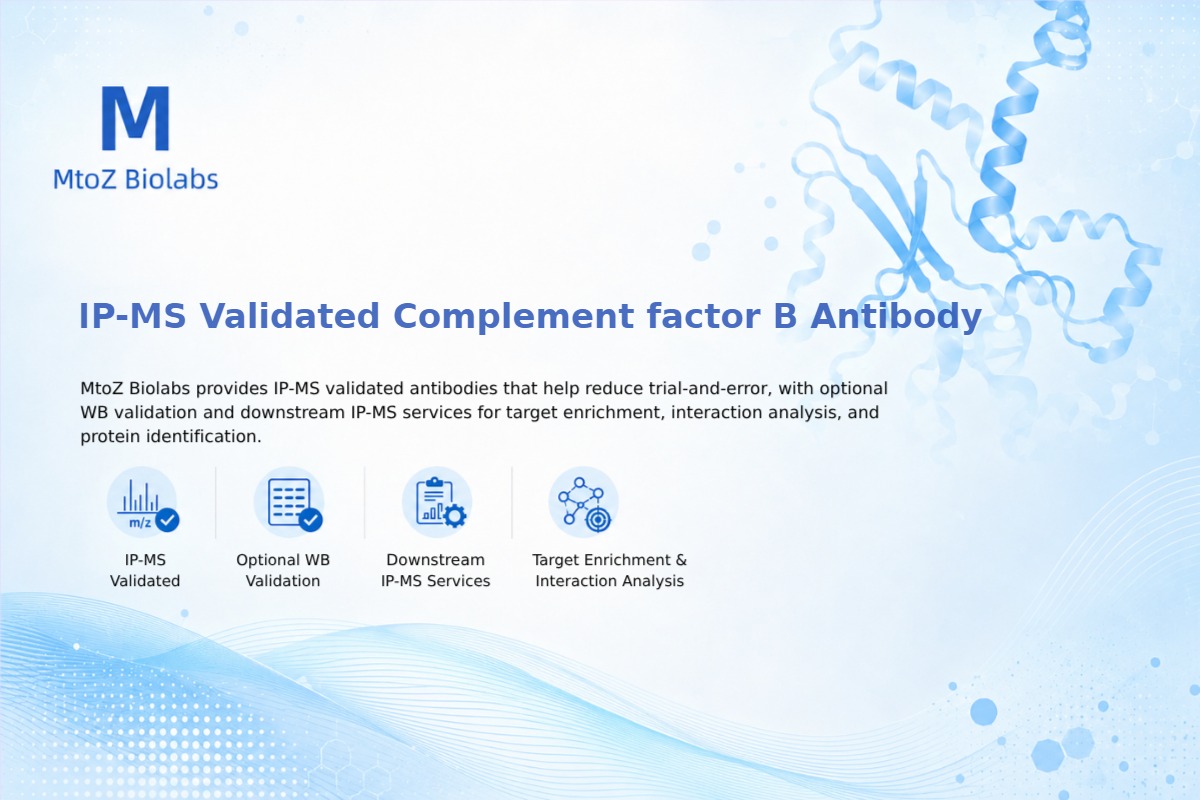 M
MtoZ Biolabs

IP-MS Validated Complement factor B Antibody

MtoZ Biolabs provides IP-MS validated antibodies that help reduce trial-and-error, with optional WB validation and downstream IP-MS services for target enrichment, interaction analysis, and protein identification.

m/z

IP-MS Validated

Optional WB Validation

Downstream IP-MS Services

Target Enrichment & Interaction Analysis